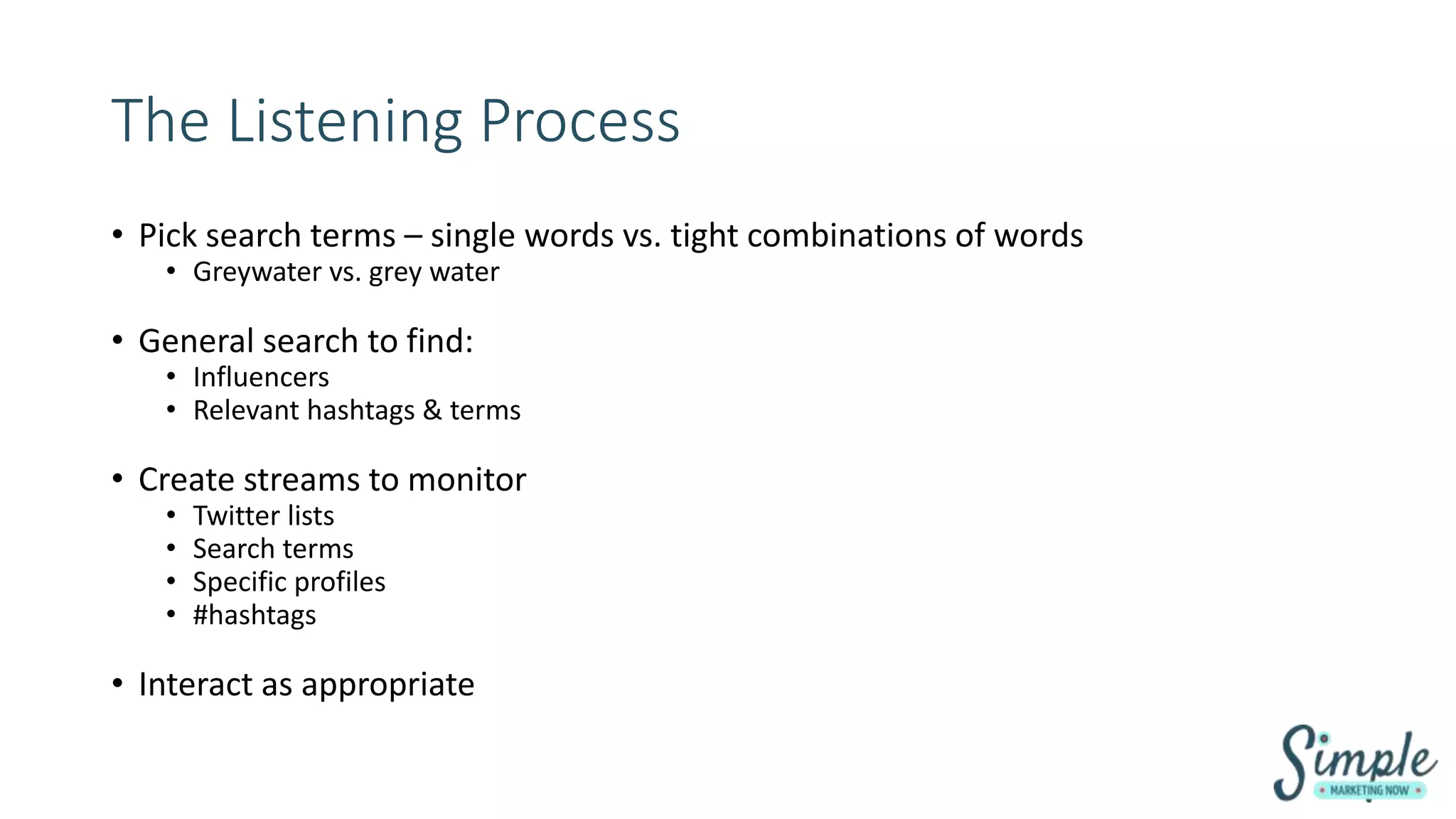 The Listening Process

• Pick search terms – single words vs. tight combinations of words
  • Greywater vs. grey water

• General search to find:
  • Influencers
  • Relevant hashtags & terms

• Create streams to monitor
  • Twitter lists
  • Search terms
  • Specific profiles
  • #hashtags

• Interact as appropriate

Simple
MARKETING NOW